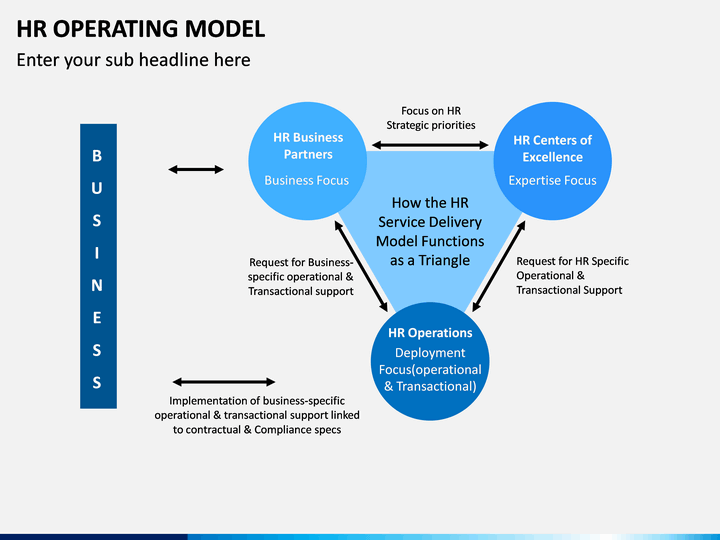 HR OPERATING MODEL

Enter your sub headline here

B
U
S
I
N
E
S
S

HR Business Partners

Business Focus

Focus on HR Strategic priorities

HR Centers of Excellence

Expertise Focus

How the HR Service Delivery Model Functions as a Triangle

Request for Business-specific operational & Transactional support

Request for HR Specific Operational & Transactional Support

HR Operations

Deployment Focus(operational & Transactional)

Implementation of business-specific operational & transactional support linked to contractual & Compliance specs